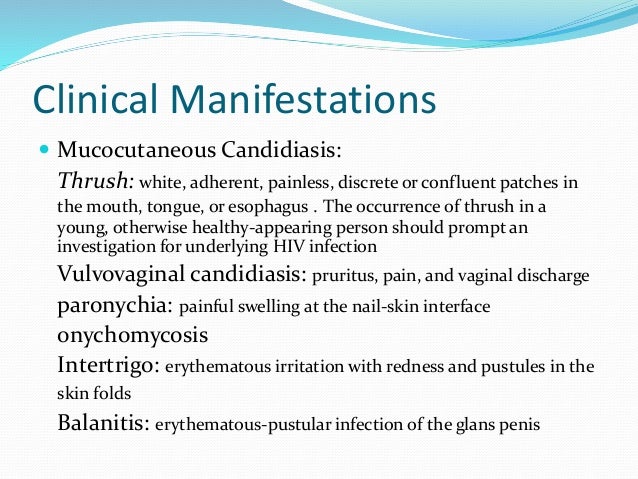 Clinical Manifestations

Mucocutaneous Candidiasis:

Thrush: white, adherent, painless, discrete or confluent patches in the mouth, tongue, or esophagus . The occurrence of thrush in a young, otherwise healthy-appearing person should prompt an investigation for underlying HIV infection

Vulvovaginal candidiasis: pruritus, pain, and vaginal discharge

paronychia: painful swelling at the nail-skin interface

onychomycosis

Intertrigo: erythematous irritation with redness and pustules in the skin folds

Balanitis: erythematous-pustular infection of the glans penis